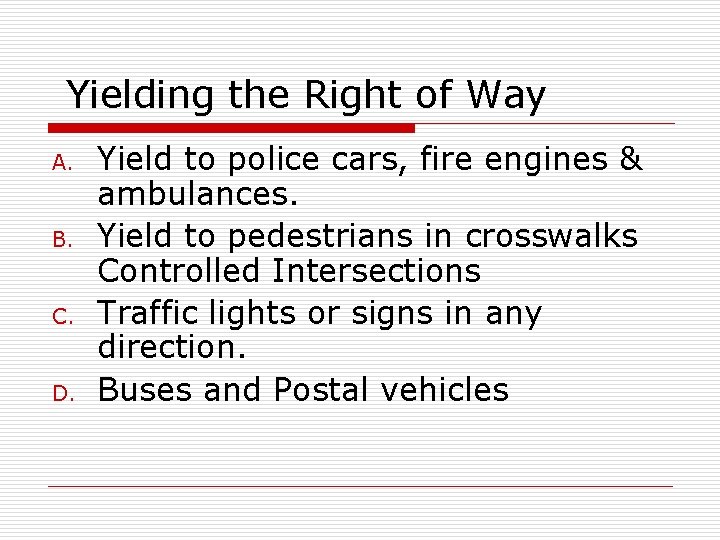 Yielding the Right of Way

A. Yield to police cars, fire engines & ambulances.

B. Yield to pedestrians in crosswalks Controlled Intersections

C. Traffic lights or signs in any direction.

D. Buses and Postal vehicles